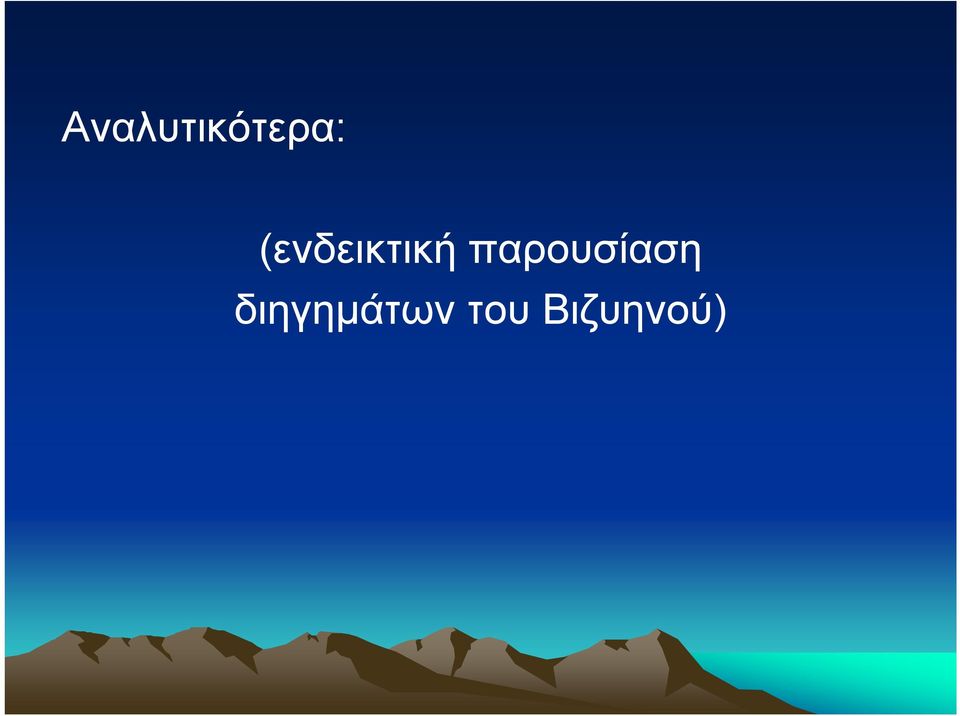 Αναλυτικότερα:

(ενδεικτική παρουσίαση διηγημάτων του Βιζυηνού)